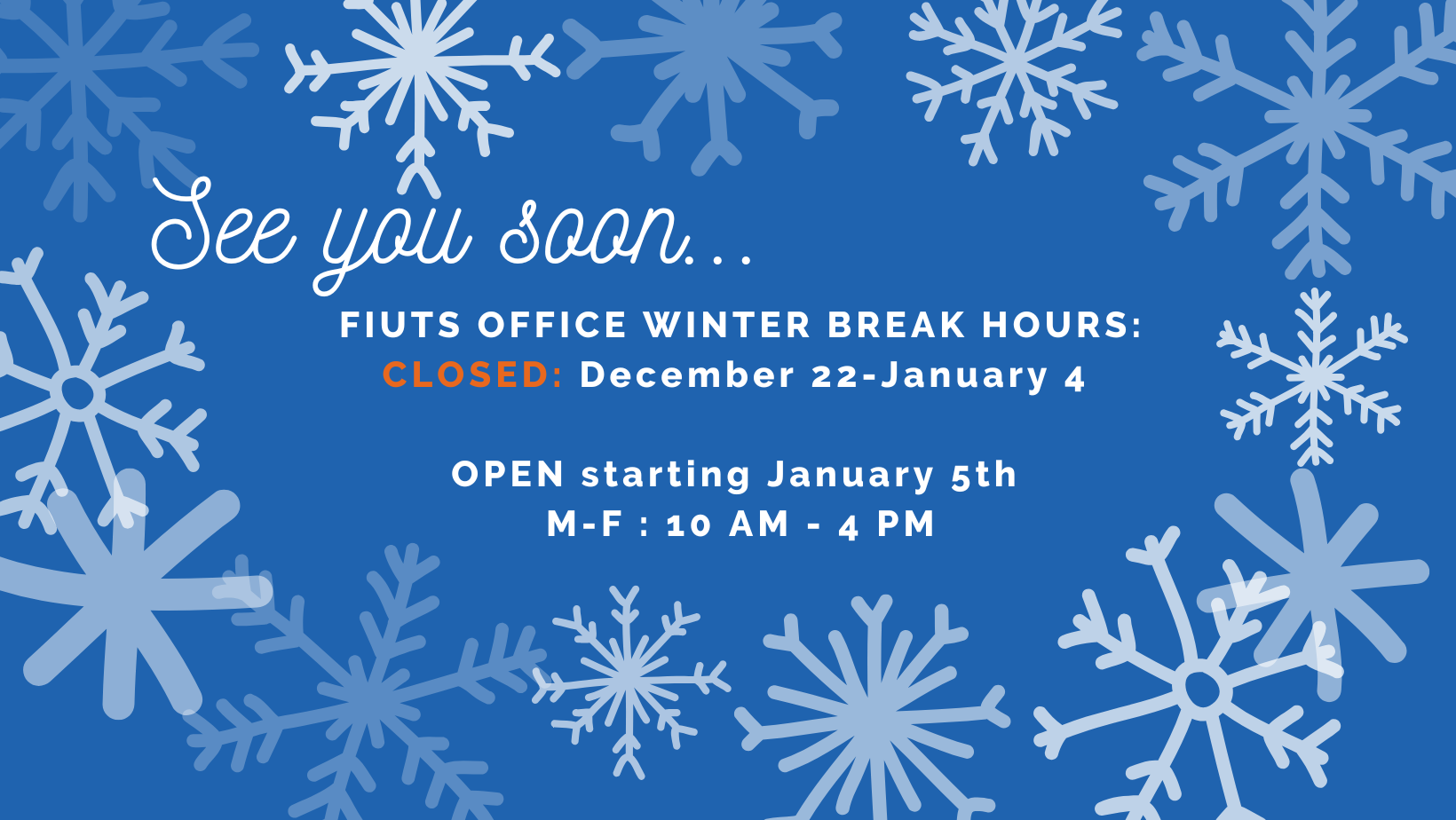 See you soon...

FIUTS OFFICE WINTER BREAK HOURS:
CLOSED: December 22-January 4

OPEN starting January 5th
M-F : 10 AM - 4 PM